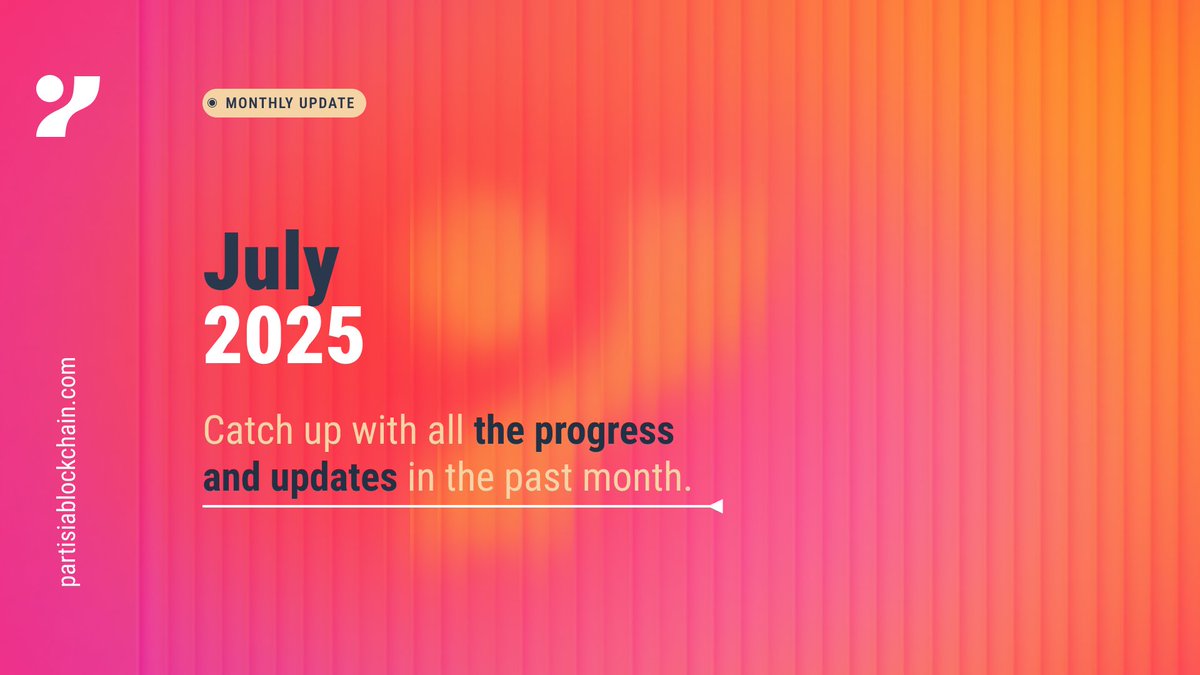 MONTHLY UPDATE

July
2025

Catch up with all the progress and updates in the past month.

partisiablockchain.com